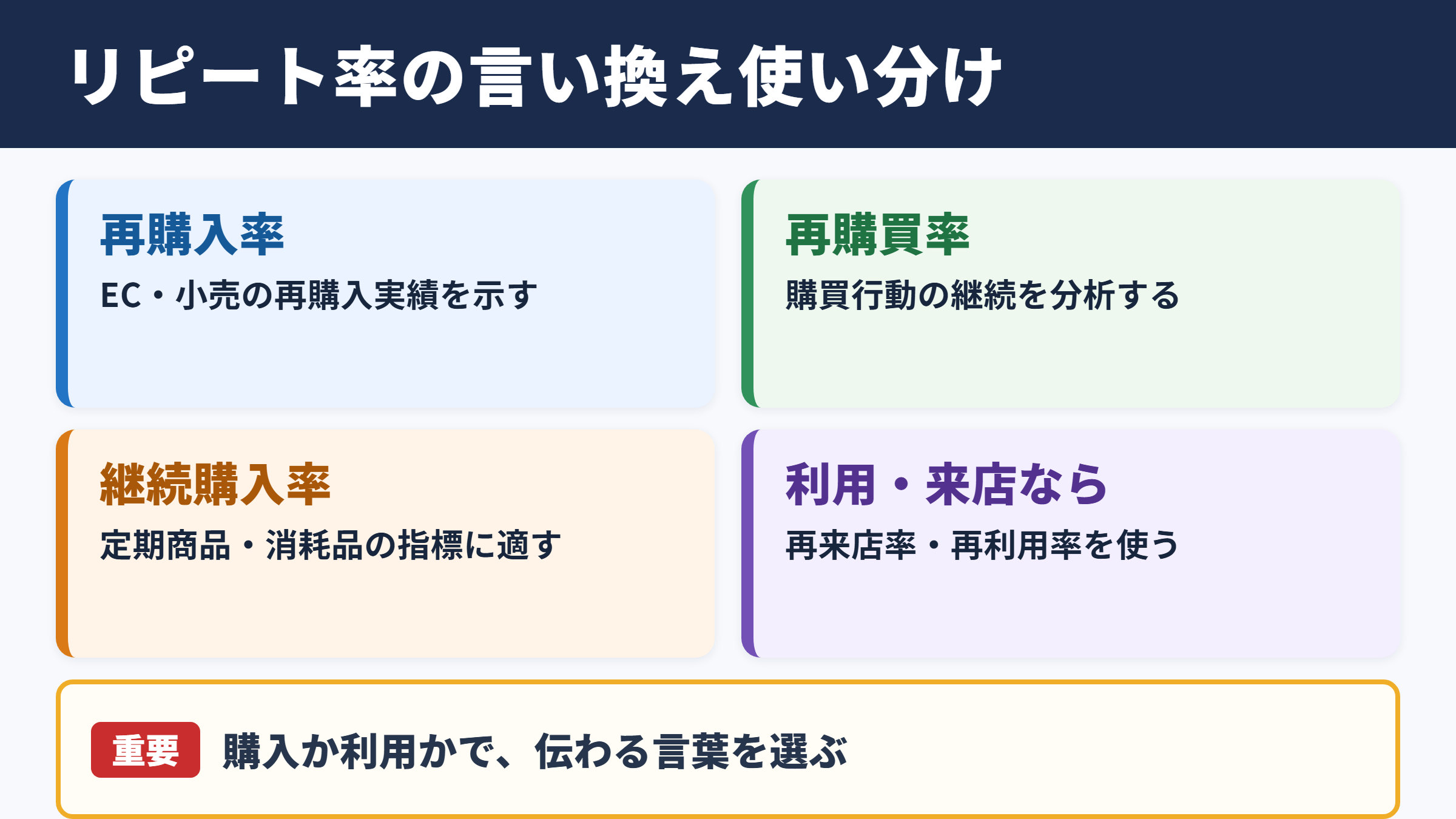 リピート率の言い換え使い分け

再購入率
EC・小売の再購入実績を示す

再購買率
購買行動の継続を分析する

継続購入率
定期商品・消耗品の指標に適す

利用・来店なら
再来店率・再利用率を使う

重要 購入か利用かで、伝わる言葉を選ぶ